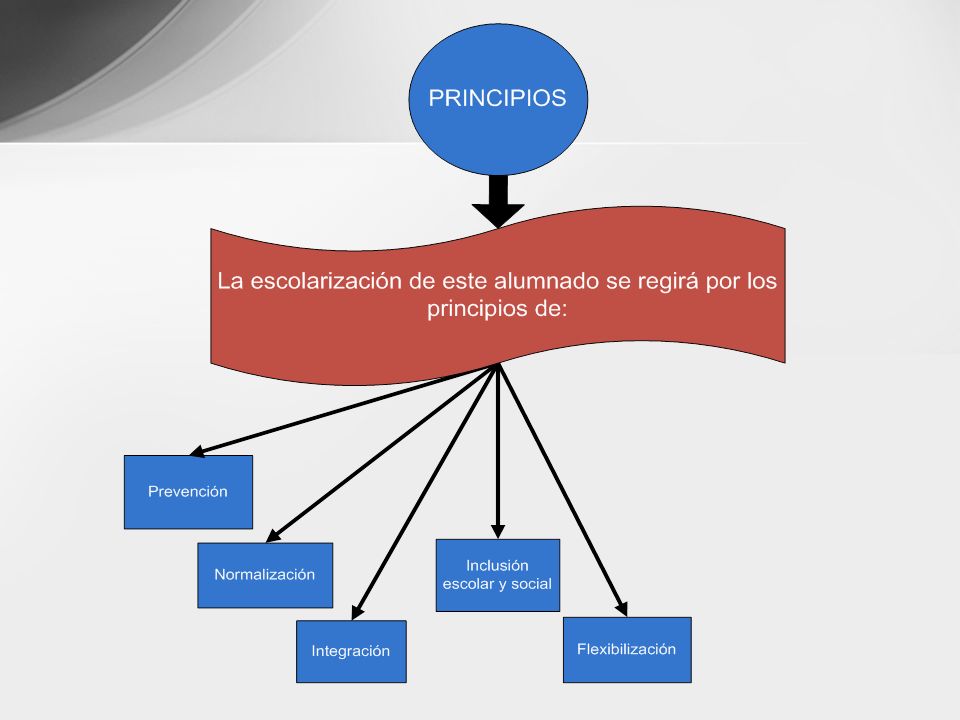 PRINCIPIOS

La escolarización de este alumnado se regirá por los principios de:

Prevención

Normalización

Integración

Inclusión escolar y social

Flexibilización